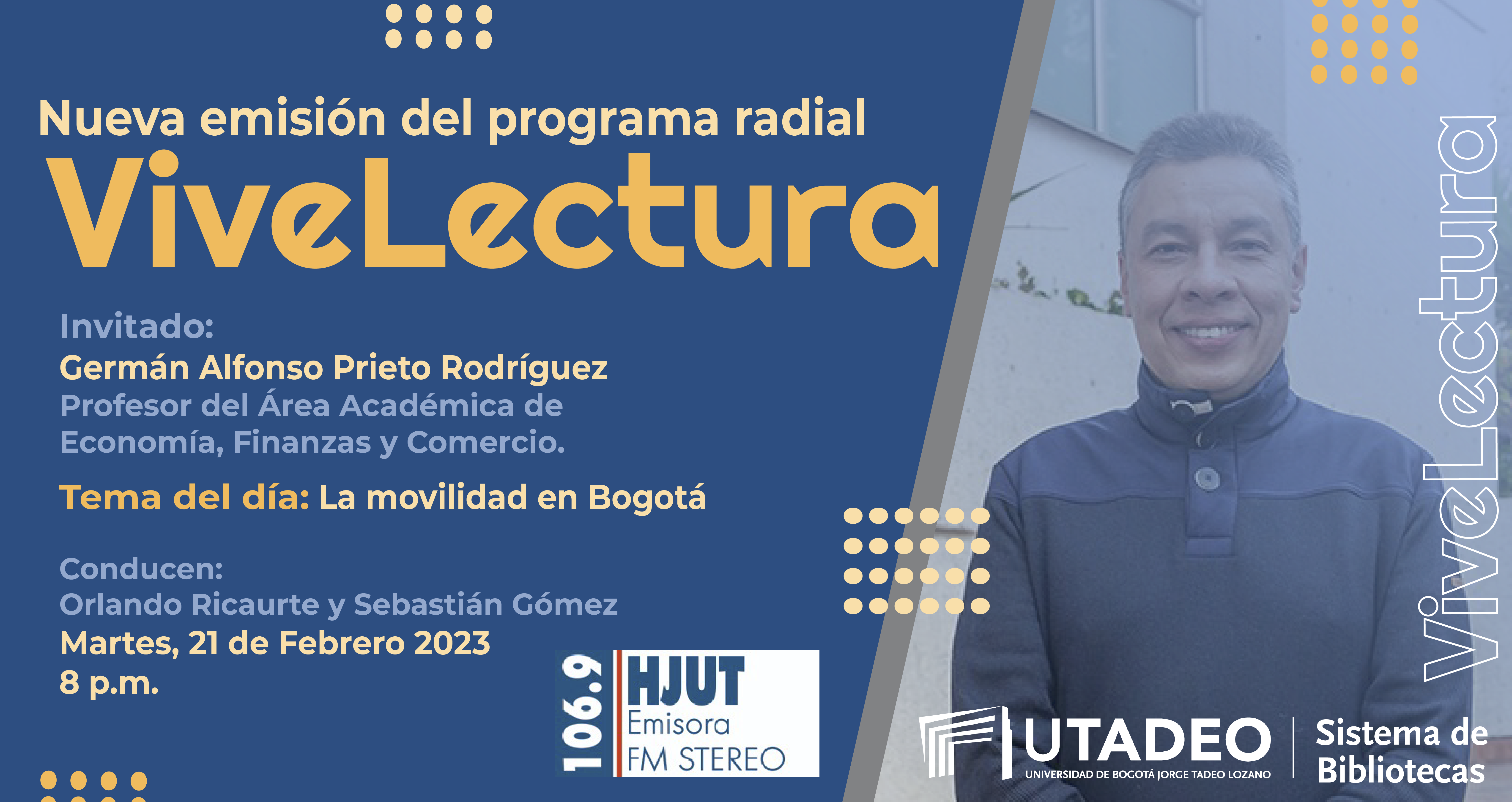 Nueva emisión del programa radial
ViveLectura

Invitado:
Germán Alfonso Prieto Rodríguez
Profesor del Área Académica de Economía, Finanzas y Comercio.

Tema del día: La movilidad en Bogotá

Conducen:
Orlando Ricaurte y Sebastián Gómez
Martes, 21 de Febrero 2023
8 p.m.

106.9 HJUT Emisora FM STEREO

ViveLectura

UTADEO
UNIVERSIDAD DE BOGOTÁ JORGE TADEO LOZANO
Sistema de Bibliotecas